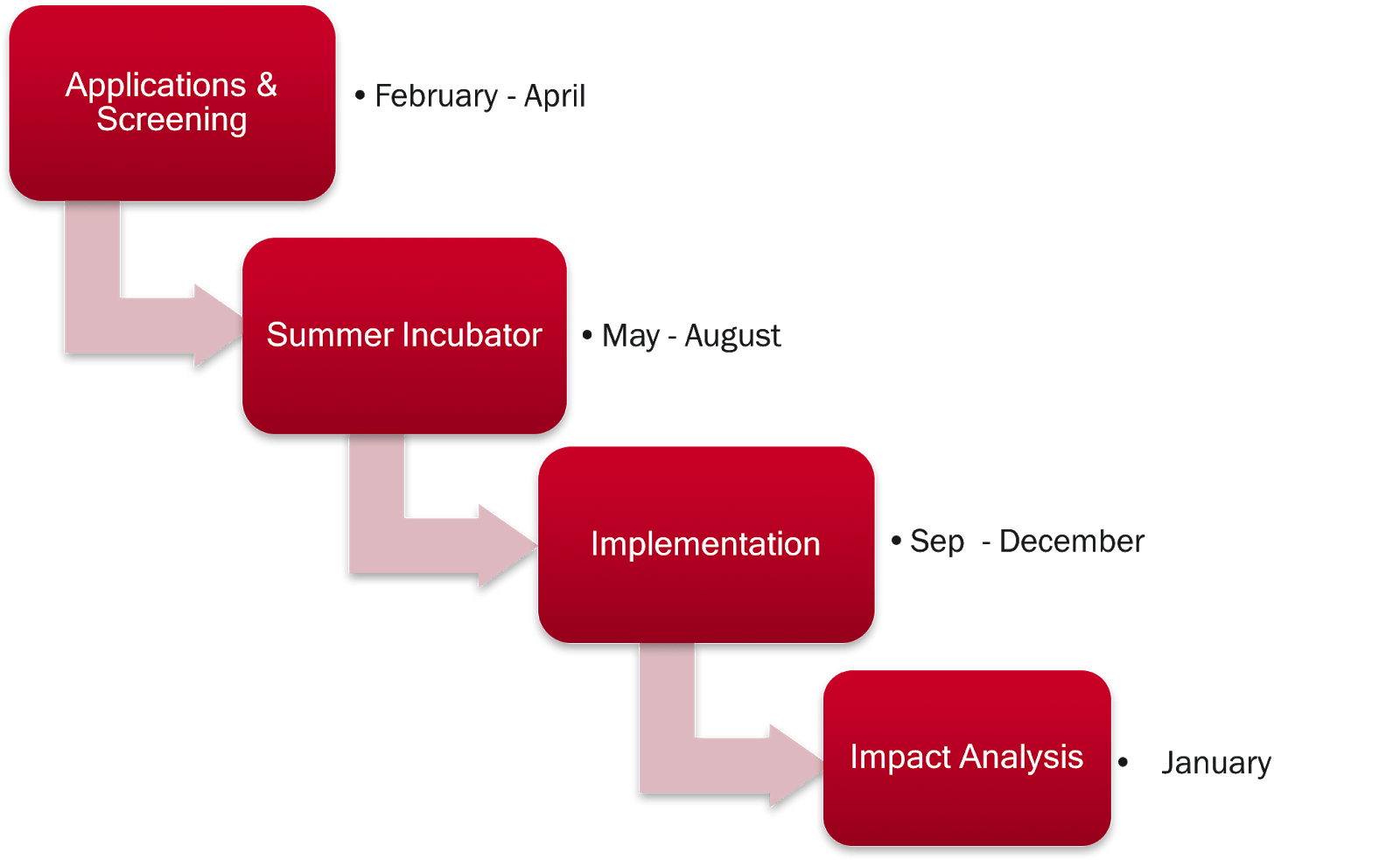 Applications & Screening

• February - April

Summer Incubator

• May - August

Implementation

• Sep - December

Impact Analysis

• January